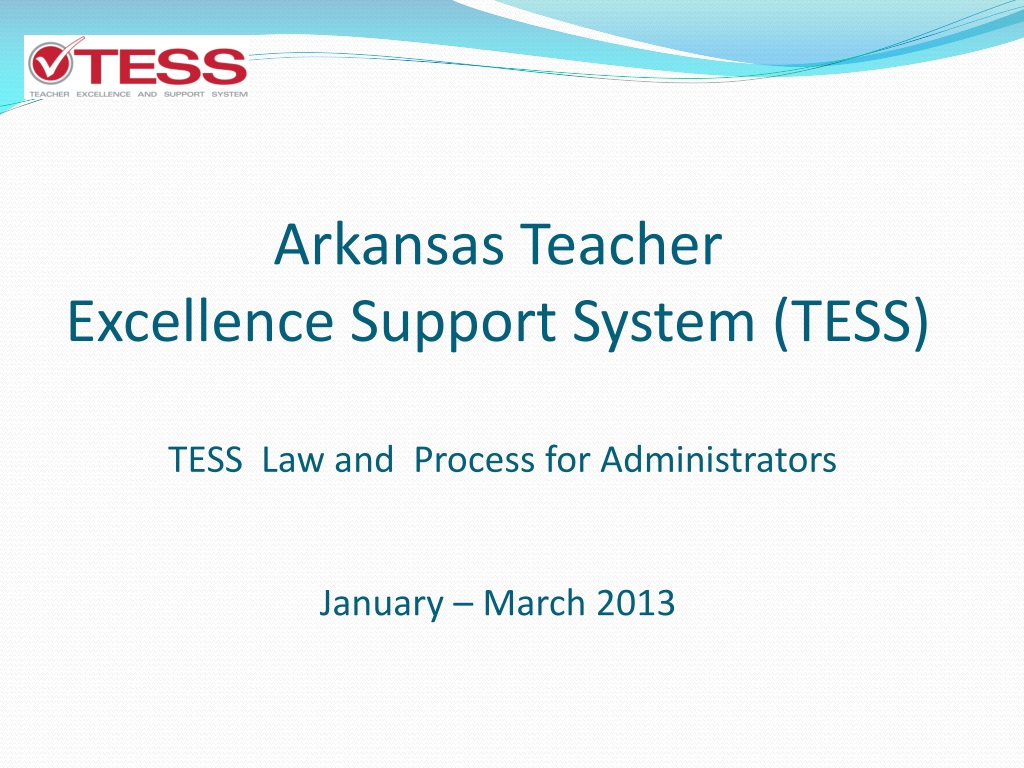 TESS
TEACHER EXCELLENCE AND SUPPORT SYSTEM

Arkansas Teacher Excellence Support System (TESS)

TESS Law and Process for Administrators

January – March 2013